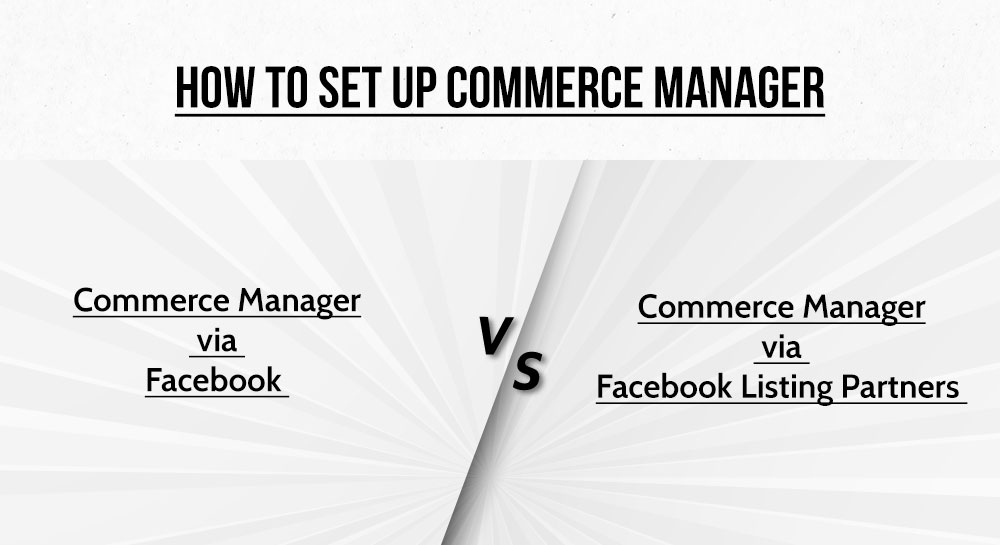 HOW TO SET UP COMMERCE MANAGER

Commerce Manager
via
Facebook

VS

Commerce Manager
via
Facebook Listing Partners